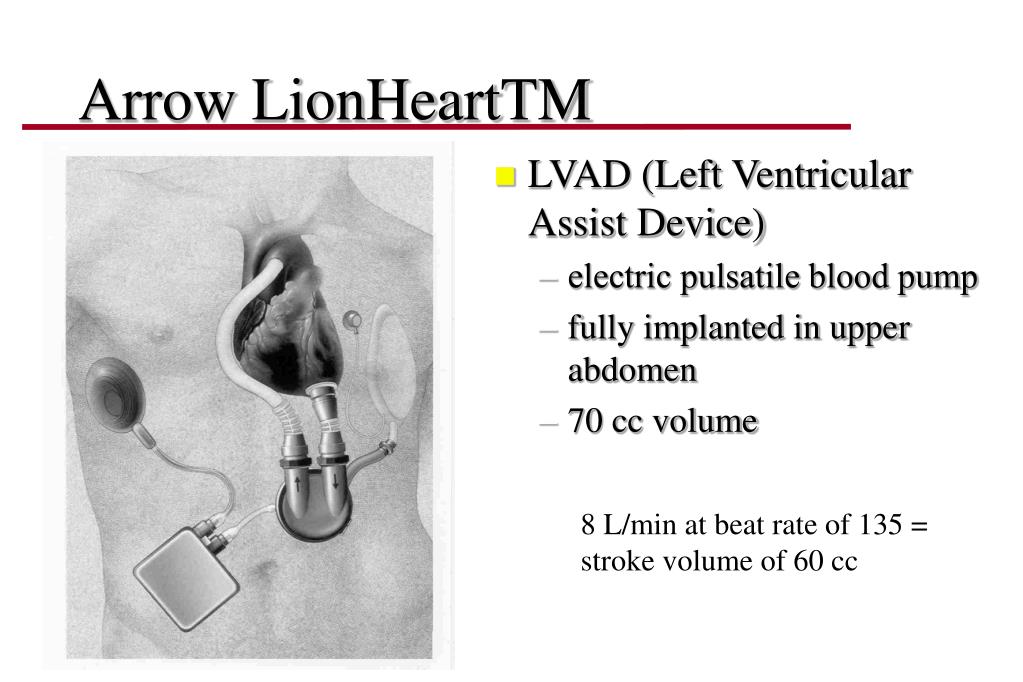 Arrow LionHeartTM

LVAD (Left Ventricular Assist Device)

– electric pulsatile blood pump
– fully implanted in upper abdomen
– 70 cc volume

8 L/min at beat rate of 135 = stroke volume of 60 cc